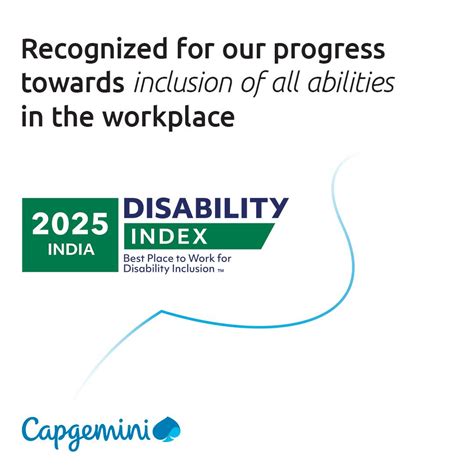 Recognized for our progress towards inclusion of all abilities in the workplace

2025
INDIA

DISABILITY
INDEX
Best Place to Work for Disability Inclusion ™

Capgemini